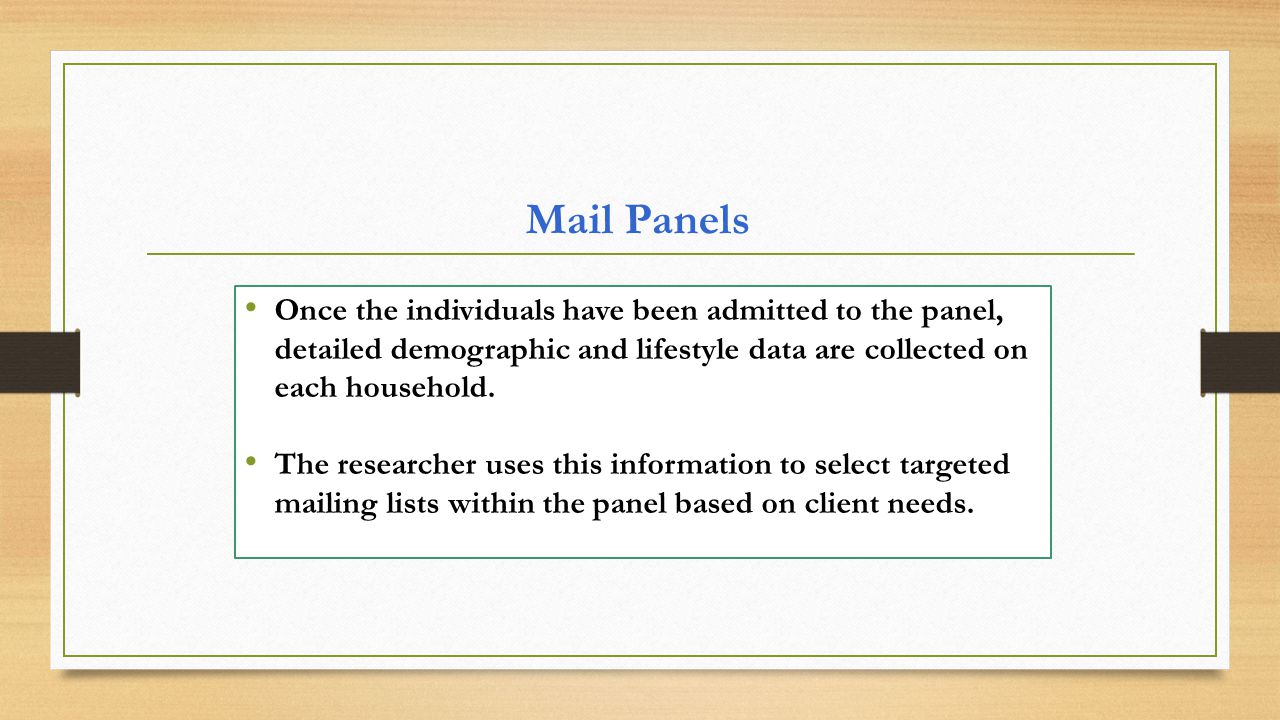 Mail Panels

• Once the individuals have been admitted to the panel, detailed demographic and lifestyle data are collected on each household.

• The researcher uses this information to select targeted mailing lists within the panel based on client needs.